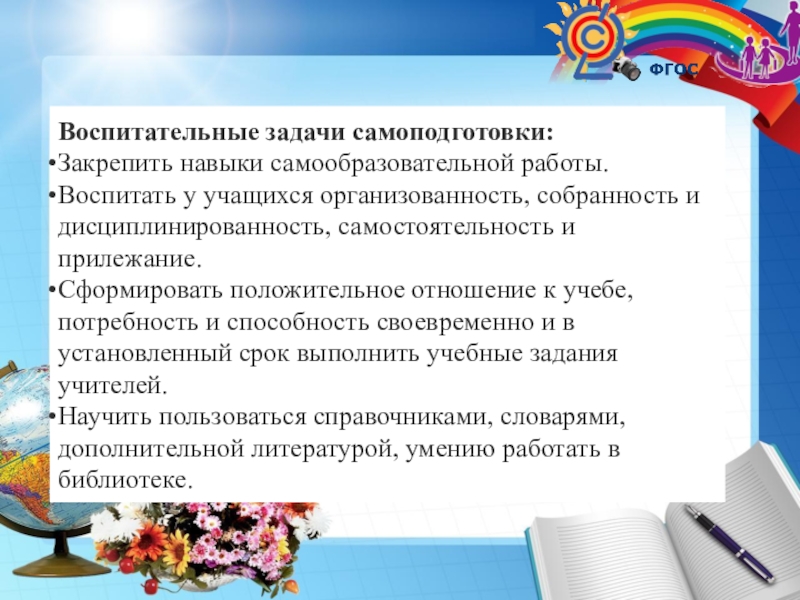 ФГОС

Воспитательные задачи самоподготовки:
•Закрепить навыки самообразовательной работы.
•Воспитать у учащихся организованность, собранность и дисциплинированность, самостоятельность и прилежание.
•Сформировать положительное отношение к учебе, потребность и способность своевременно и в установленный срок выполнить учебные задания учителей.
•Научить пользоваться справочниками, словарями, дополнительной литературой, умению работать в библиотеке.